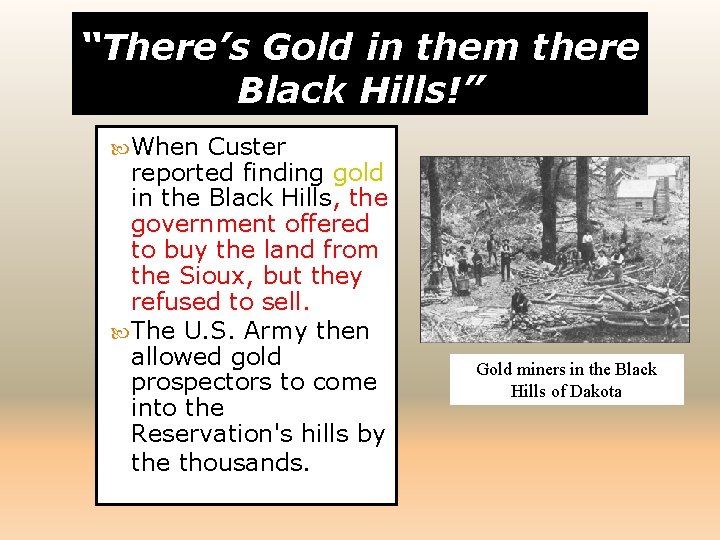 “There’s Gold in them there Black Hills!”

When Custer reported finding gold in the Black Hills, the government offered to buy the land from the Sioux, but they refused to sell.

The U.S. Army then allowed gold prospectors to come into the Reservation's hills by the thousands.

Gold miners in the Black Hills of Dakota